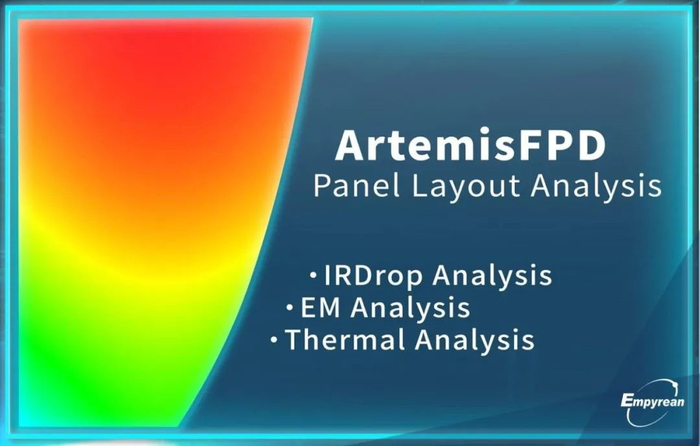 ArtemisFPD
Panel Layout Analysis

• IRDrop Analysis
• EM Analysis
• Thermal Analysis

Empyrean